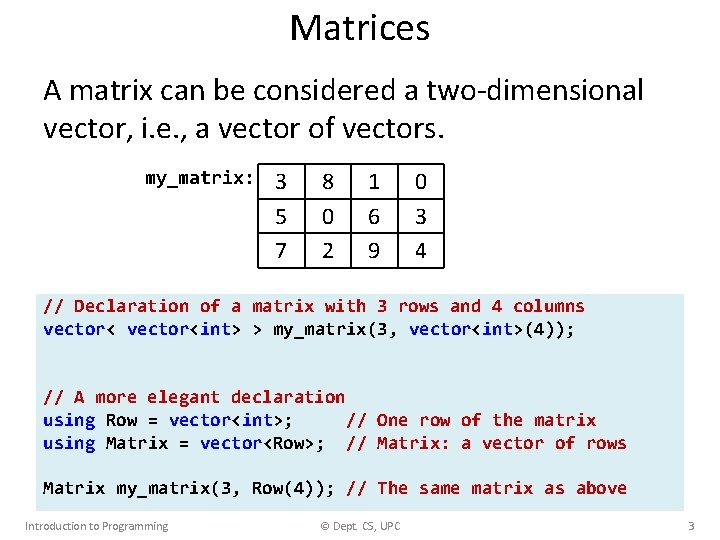 Matrices

A matrix can be considered a two-dimensional vector, i.e., a vector of vectors.

my_matrix:

| 3 | 8 | 1 | 0 |
|---|---|---|---|
| 5 | 0 | 6 | 3 |
| 7 | 2 | 9 | 4 |

// Declaration of a matrix with 3 rows and 4 columns
vector< vector<int> > my_matrix(3, vector<int>(4));

// A more elegant declaration
using Row = vector<int>;     // One row of the matrix
using Matrix = vector<Row>;  // Matrix: a vector of rows

Matrix my_matrix(3, Row(4)); // The same matrix as above

Introduction to Programming © Dept. CS, UPC 3